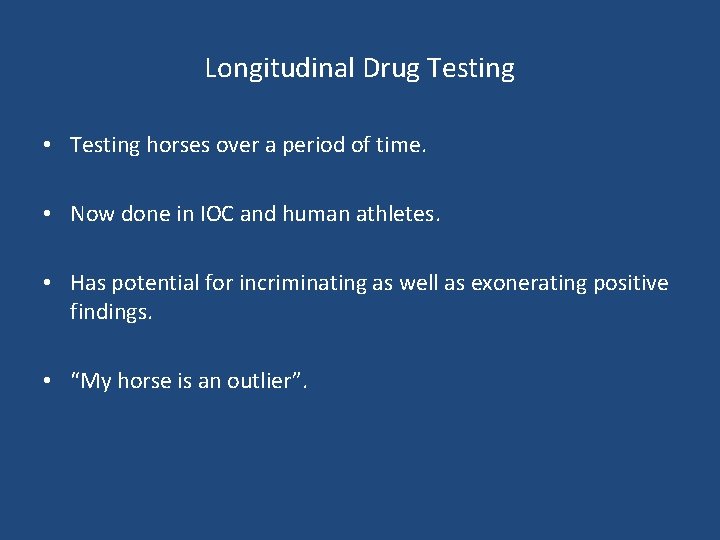 Longitudinal Drug Testing

• Testing horses over a period of time.

• Now done in IOC and human athletes.

• Has potential for incriminating as well as exonerating positive findings.

• “My horse is an outlier”.